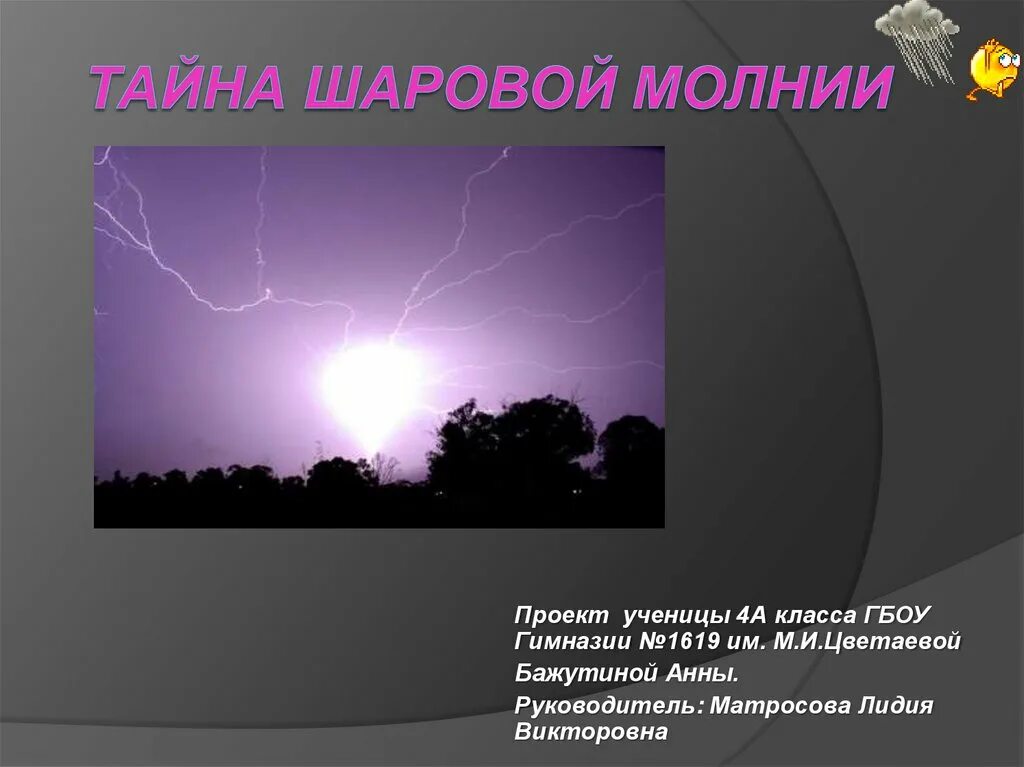 ТАЙНА ШАРОВОЙ МОЛНИИ

Проект ученицы 4А класса ГБОУ Гимназии №1619 им. М.И.Цветаевой

Бажутиной Анны.

Руководитель: Матросова Лидия Викторовна